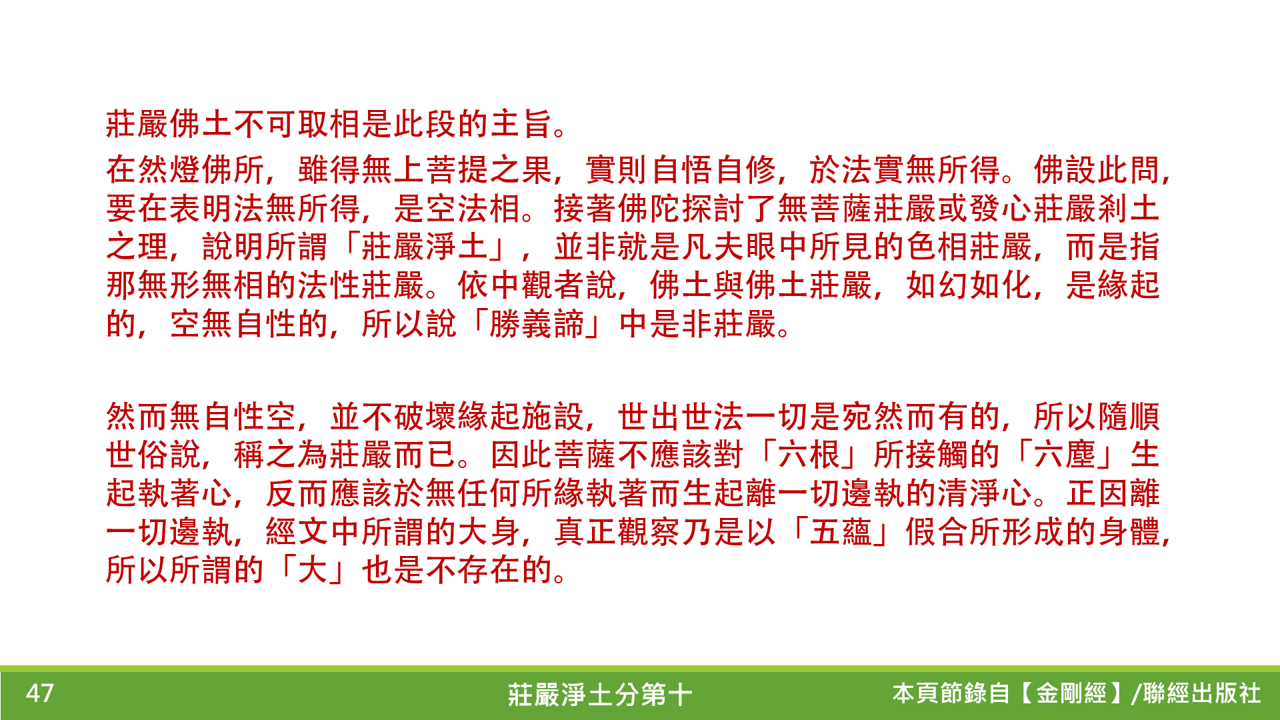 莊嚴佛土不可取相是此段的主旨。

在然燈佛所，雖得無上菩提之果，實則自悟自修，於法實無所得。佛設此問，要在表明法無所得，是空法相。接著佛陀探討了無菩薩莊嚴或發心莊嚴剎土之理，說明所謂「莊嚴淨土」，並非就是凡夫眼中所見的色相莊嚴，而是指那無形無相的法性莊嚴。依中觀者說，佛土與佛土莊嚴，如幻如化，是緣起的，空無自性的，所以說「勝義諦」中是非莊嚴。

然而無自性空，並不破壞緣起施設，世出世法一切是宛然而有的，所以隨順世俗說，稱之為莊嚴而已。因此菩薩不應該對「六根」所接觸的「六塵」生起執著心，反而應該於無任何所緣執著而生起離一切邊執的清淨心。正因離一切邊執，經文中所謂的大身，真正觀察乃是以「五蘊」假合所形成的身體，所以所謂的「大」也是不存在的。

47

莊嚴淨土分第十

本頁節錄自【金剛經】/聯經出版社